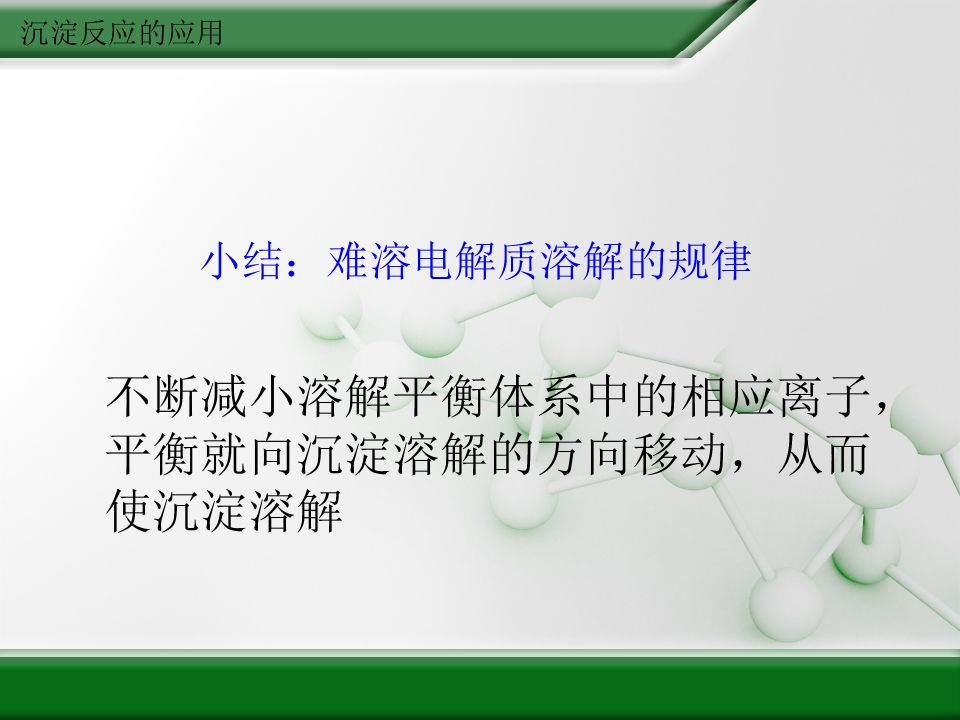 沉淀反应的应用

小结：难溶电解质溶解的规律

不断减小溶解平衡体系中的相应离子，平衡就向沉淀溶解的方向移动，从而使沉淀溶解